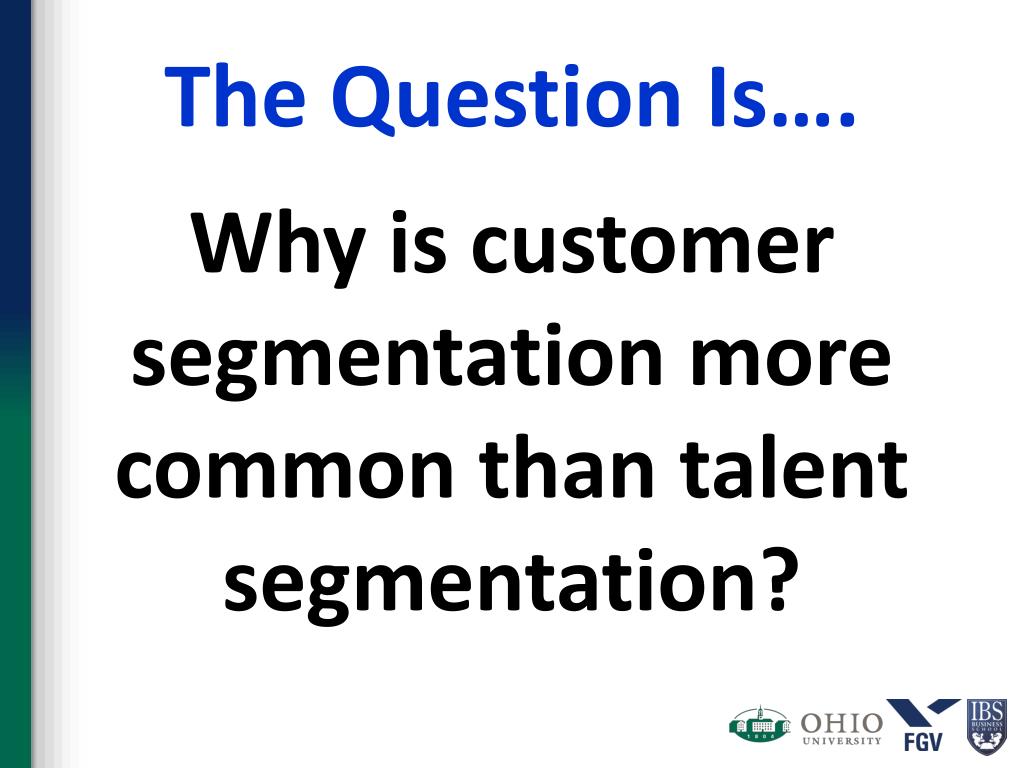 The Question Is….

Why is customer segmentation more common than talent segmentation?

1804 OHIO UNIVERSITY FGV IBS BUSINESS SCHOOL